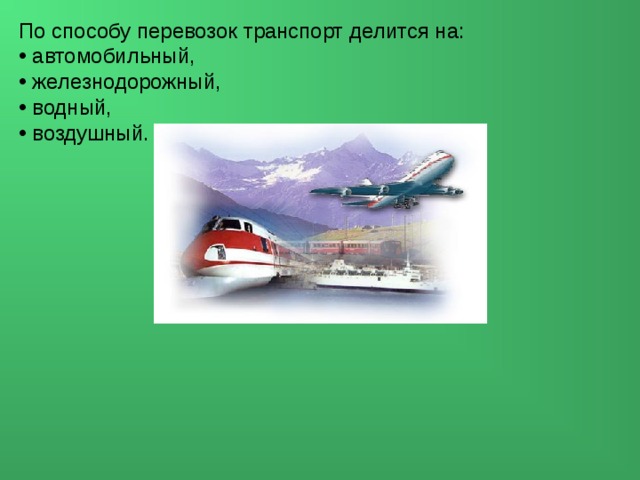 По способу перевозок транспорт делится на:
• автомобильный,
• железнодорожный,
• водный,
• воздушный.